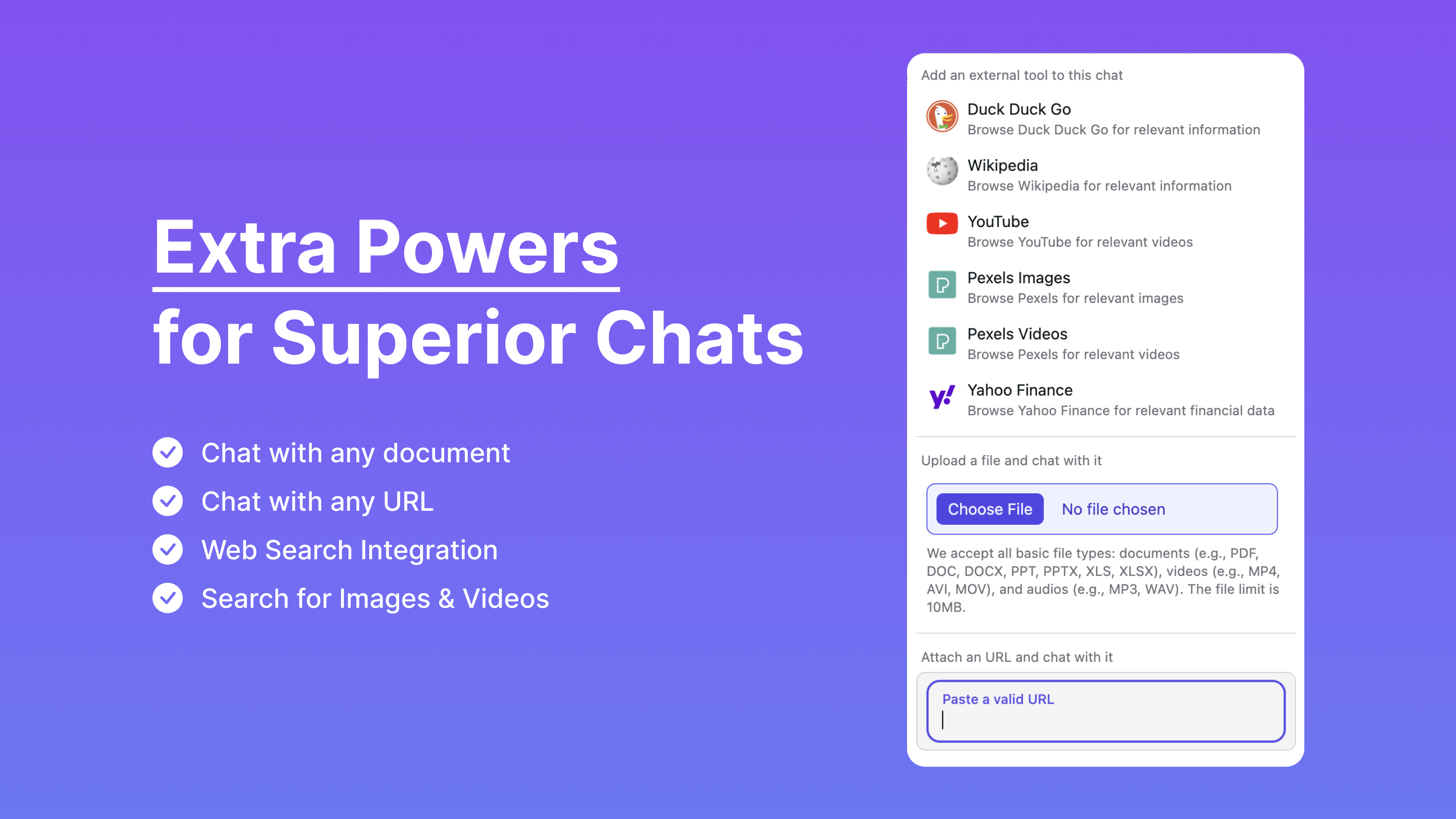 Extra Powers
for Superior Chats

Chat with any document
Chat with any URL
Web Search Integration
Search for Images & Videos

Add an external tool to this chat

Duck Duck Go
Browse Duck Duck Go for relevant information

Wikipedia
Browse Wikipedia for relevant information

YouTube
Browse YouTube for relevant videos

Pexels Images
Browse Pexels for relevant images

Pexels Videos
Browse Pexels for relevant videos

Yahoo Finance
Browse Yahoo Finance for relevant financial data

Upload a file and chat with it

Choose File No file chosen

We accept all basic file types: documents (e.g., PDF, DOC, DOCX, PPT, PPTX, XLS, XLSX), videos (e.g., MP4, AVI, MOV), and audios (e.g., MP3, WAV). The file limit is 10MB.

Attach an URL and chat with it

Paste a valid URL